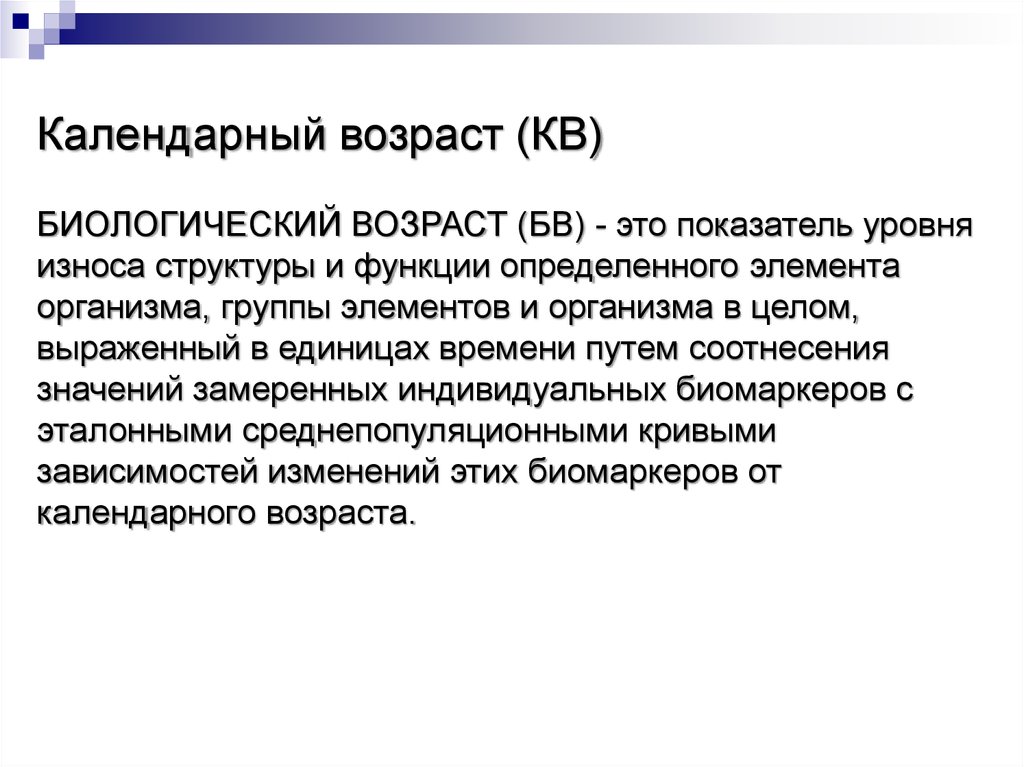 Календарный возраст (КВ)

БИОЛОГИЧЕСКИЙ ВОЗРАСТ (БВ) - это показатель уровня износа структуры и функции определенного элемента организма, группы элементов и организма в целом, выраженный в единицах времени путем соотнесения значений замеренных индивидуальных биомаркеров с эталонными среднепопуляционными кривыми зависимостей изменений этих биомаркеров от календарного возраста.